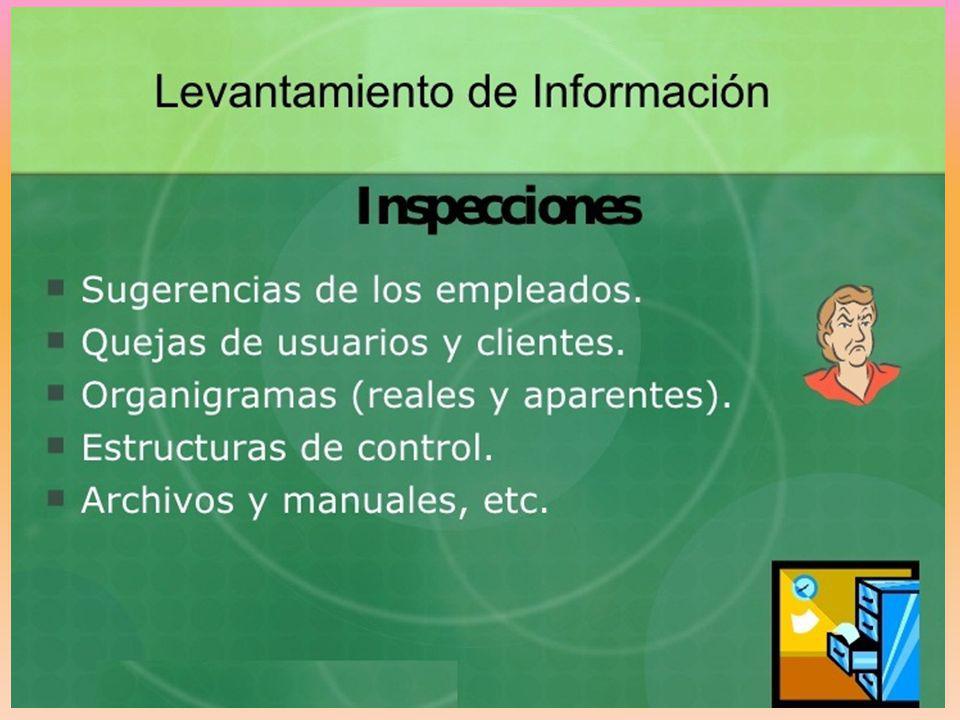 Levantamiento de Información

Inspecciones

- Sugerencias de los empleados.
- Quejas de usuarios y clientes.
- Organigramas (reales y aparentes).
- Estructuras de control.
- Archivos y manuales, etc.